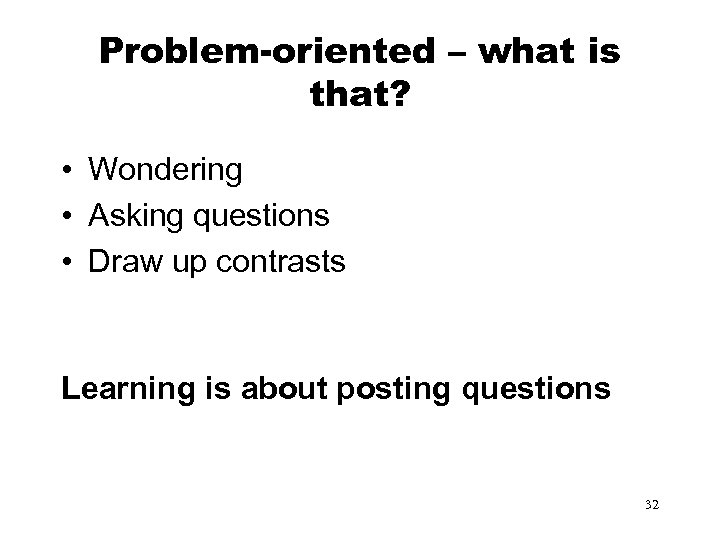 Problem-oriented – what is that?

• Wondering
• Asking questions
• Draw up contrasts

Learning is about posting questions

32